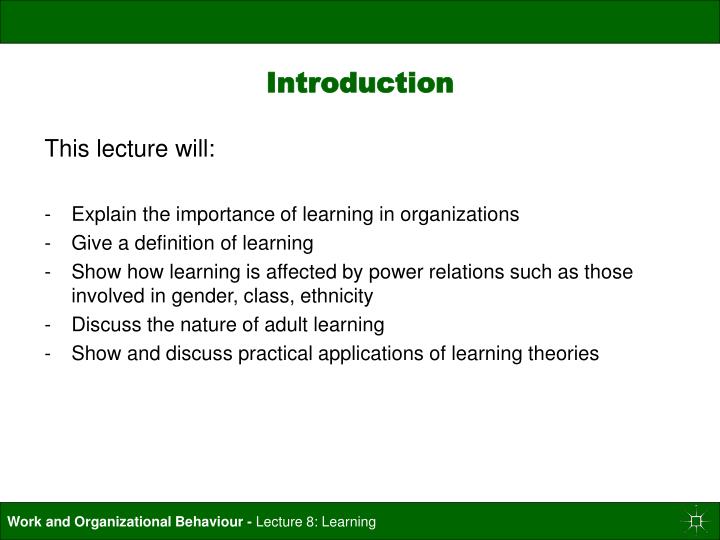 Introduction

This lecture will:

- Explain the importance of learning in organizations
- Give a definition of learning
- Show how learning is affected by power relations such as those involved in gender, class, ethnicity
- Discuss the nature of adult learning
- Show and discuss practical applications of learning theories

Work and Organizational Behaviour - Lecture 8: Learning